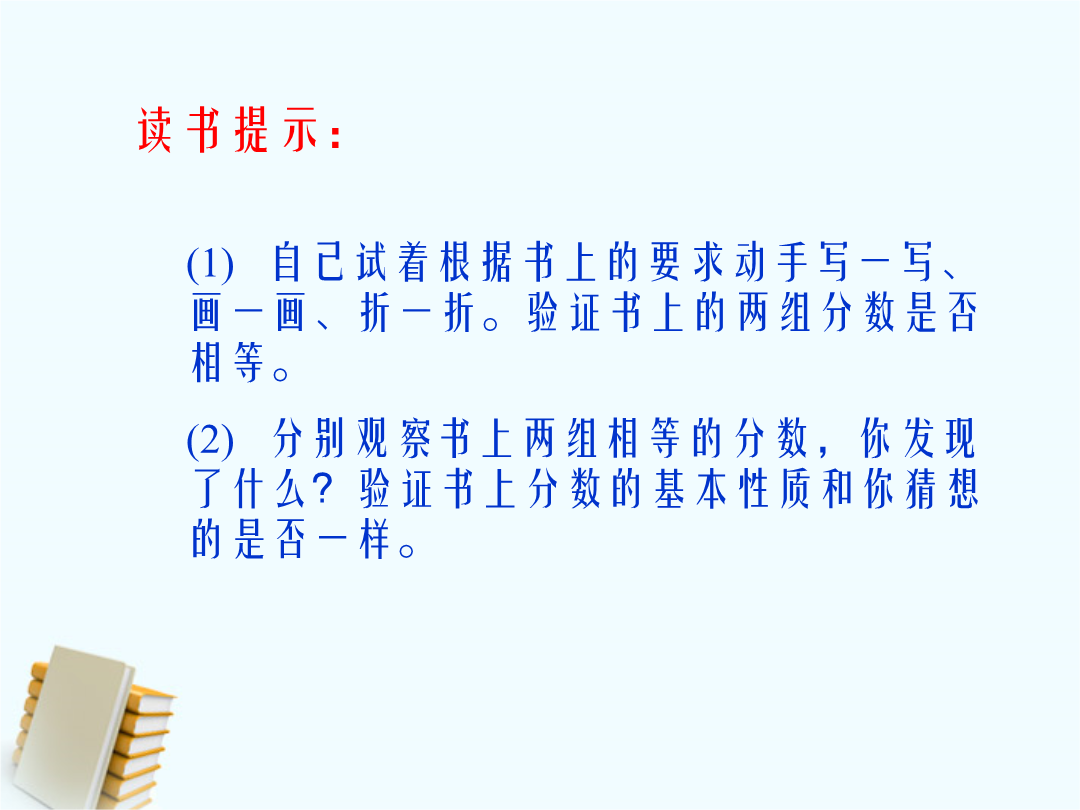 读书提示：

(1) 自己试着根据书上的要求动手写一写、画一画、折一折。验证书上的两组分数是否相等。

(2) 分别观察书上两组相等的分数，你发现了什么？验证书上分数的基本性质和你猜想的是否一样。